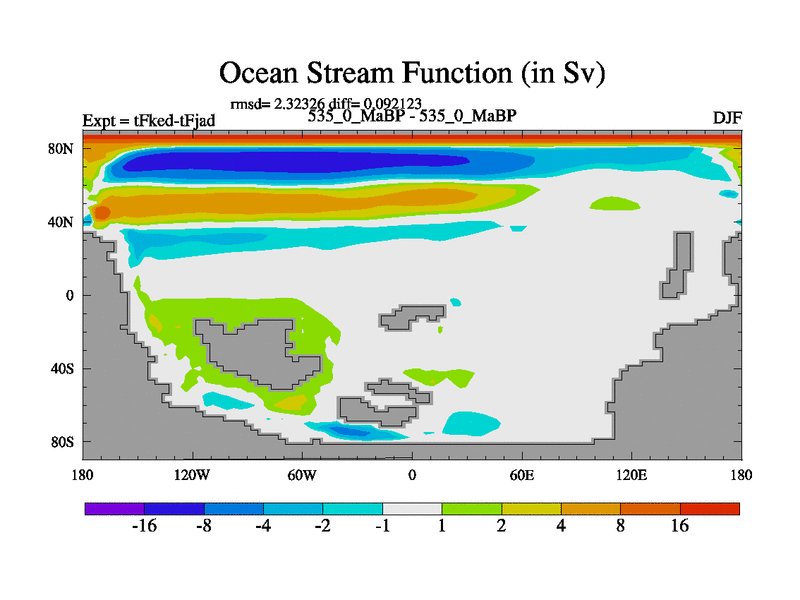 Ocean Stream Function (in Sv)

rmsd= 2.32326 diff= 0.092123

Expt = tFked-tFjad

535_0_MaBP - 535_0_MaBP

DJF

80N
40N
0
40S
80S

180 120W 60W 0 60E 120E 180

-16 -8 -4 -2 -1 1 2 4 8 16